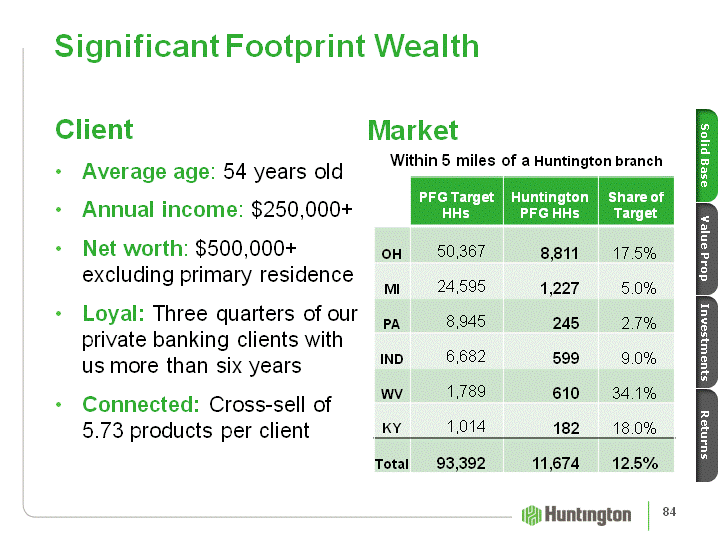 Significant Footprint Wealth

Client

• Average age: 54 years old

• Annual income: $250,000+

• Net worth: $500,000+ excluding primary residence

• Loyal: Three quarters of our private banking clients with us more than six years

• Connected: Cross-sell of 5.73 products per client

Market

Within 5 miles of a Huntington branch

| | PFG Target HHs | Huntington PFG HHs | Share of Target |
|---|---|---|---|
| OH | 50,367 | 8,811 | 17.5% |
| MI | 24,595 | 1,227 | 5.0% |
| PA | 8,945 | 245 | 2.7% |
| IND | 6,682 | 599 | 9.0% |
| WV | 1,789 | 610 | 34.1% |
| KY | 1,014 | 182 | 18.0% |
| Total | 93,392 | 11,674 | 12.5% |

Solid Base
Value Prop
Investments
Returns

Huntington
84